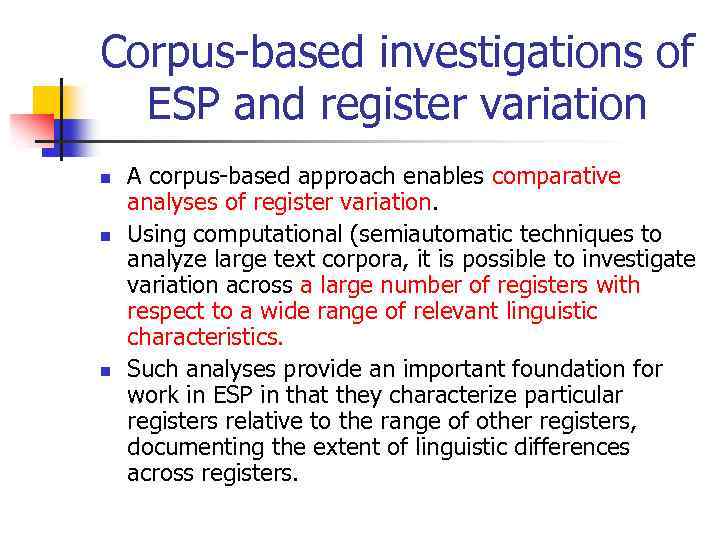 Corpus-based investigations of ESP and register variation

- A corpus-based approach enables comparative analyses of register variation.
- Using computational (semiautomatic techniques to analyze large text corpora, it is possible to investigate variation across a large number of registers with respect to a wide range of relevant linguistic characteristics.
- Such analyses provide an important foundation for work in ESP in that they characterize particular registers relative to the range of other registers, documenting the extent of linguistic differences across registers.